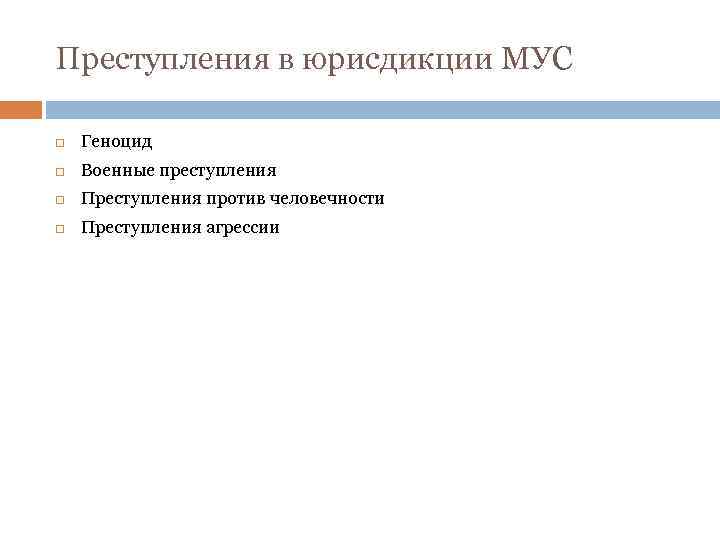 Преступления в юрисдикции МУС

Геноцид
Военные преступления
Преступления против человечности
Преступления агрессии